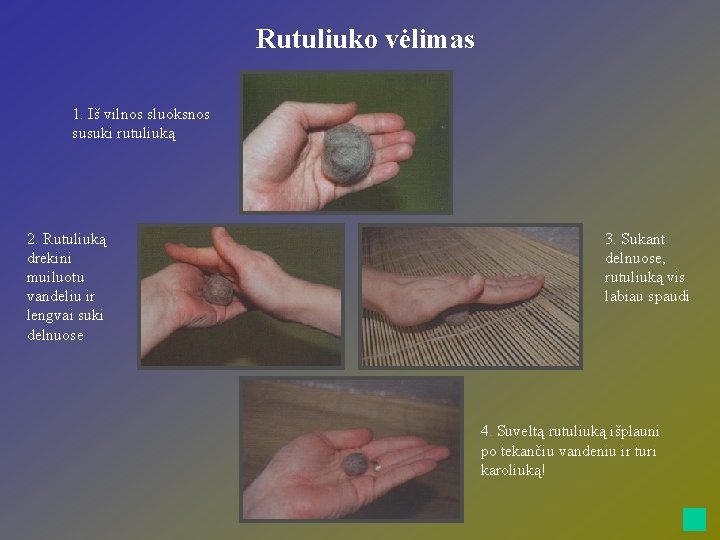 Rutuliuko vėlimas

1. Iš vilnos sluoksnos susuki rutuliuką

2. Rutuliuką drėkini muiluotu vandeliu ir lengvai suki delnuose

3. Sukant delnuose, rutuliuką vis labiau spaudi

4. Suveltą rutuliuką išplauni po tekančiu vandeniu ir turi karoliuką!